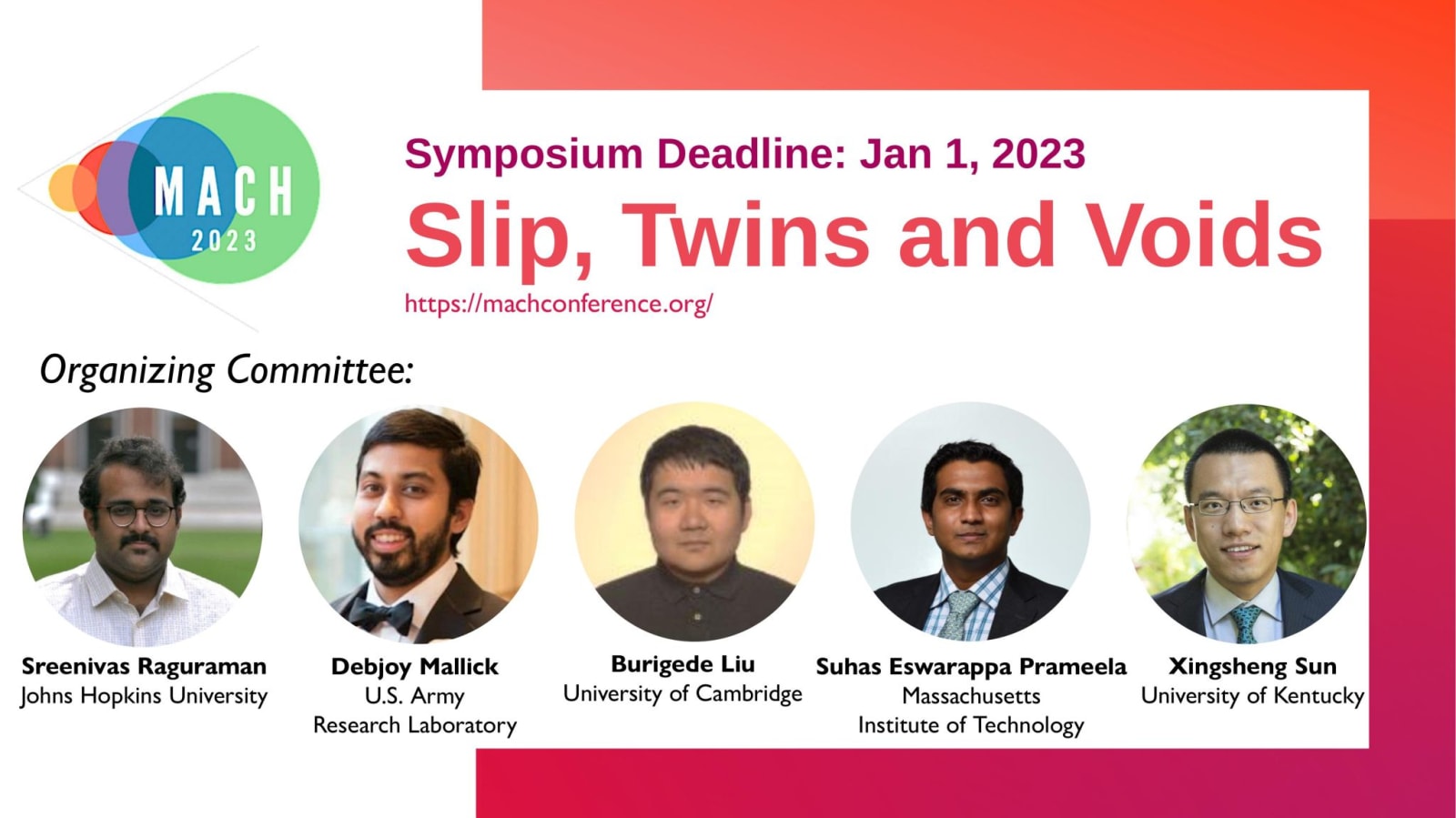 MACH
2023

Symposium Deadline: Jan 1, 2023

Slip, Twins and Voids

https://machconference.org/

Organizing Committee:

Sreenivas Raguraman
Johns Hopkins University

Debjoy Mallick
U.S. Army
Research Laboratory

Burigede Liu
University of Cambridge

Suhas Eswarappa Prameela
Massachusetts
Institute of Technology

Xingsheng Sun
University of Kentucky